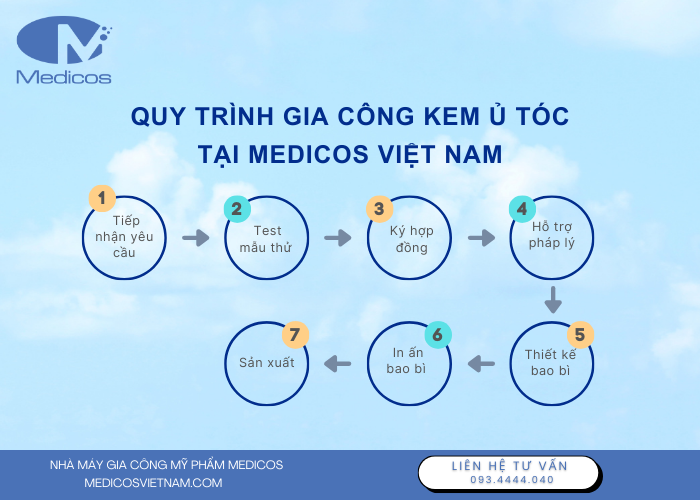 Medicos

QUY TRÌNH GIA CÔNG KEM Ủ TÓC TẠI MEDICOS VIỆT NAM

1 Tiếp nhận yêu cầu

2 Test mẫu thử

3 Ký hợp đồng

4 Hỗ trợ pháp lý

5 Thiết kế bao bì

6 In ấn bao bì

7 Sản xuất

NHÀ MÁY GIA CÔNG MỸ PHẨM MEDICOS
MEDICOSVIETNAM.COM

LIÊN HỆ TƯ VẤN
093.4444.040